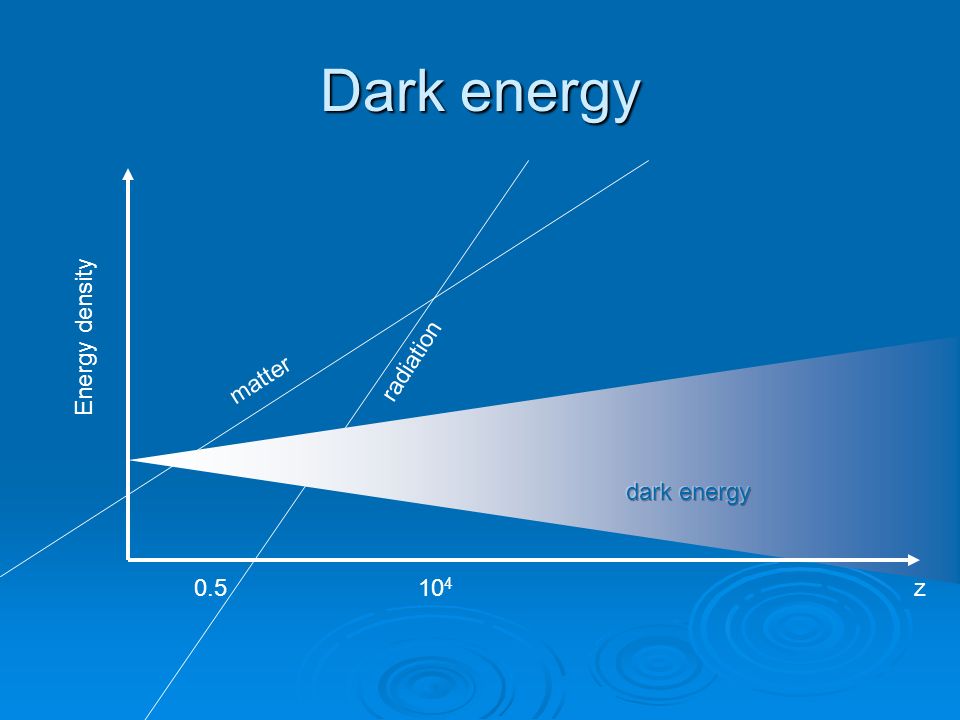 Dark energy

Energy density

matter

radiation

dark energy

0.5

$10^4$

z